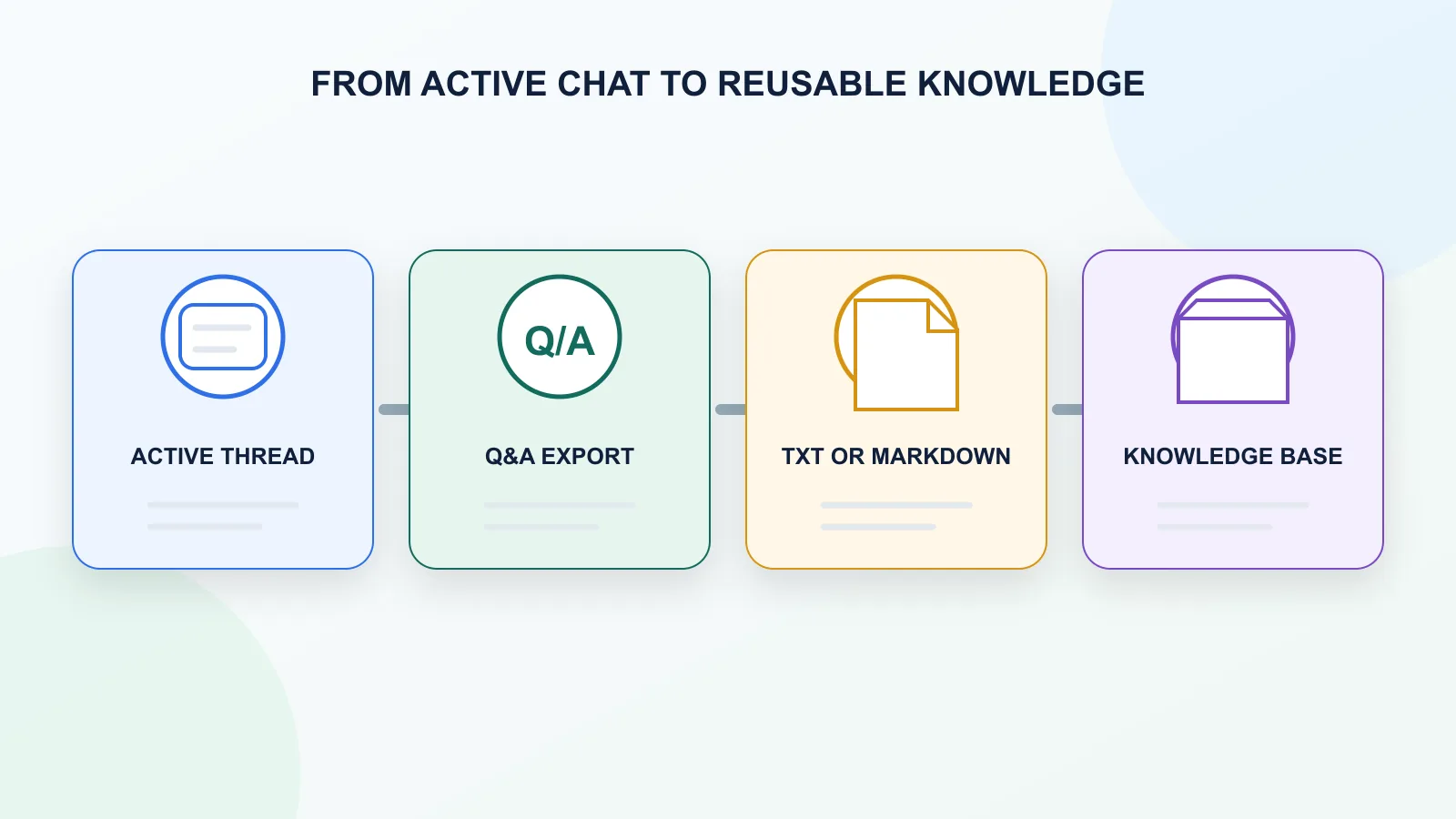 FROM ACTIVE CHAT TO REUSABLE KNOWLEDGE

ACTIVE THREAD

Q/A

Q&A EXPORT

TXT OR MARKDOWN

KNOWLEDGE BASE